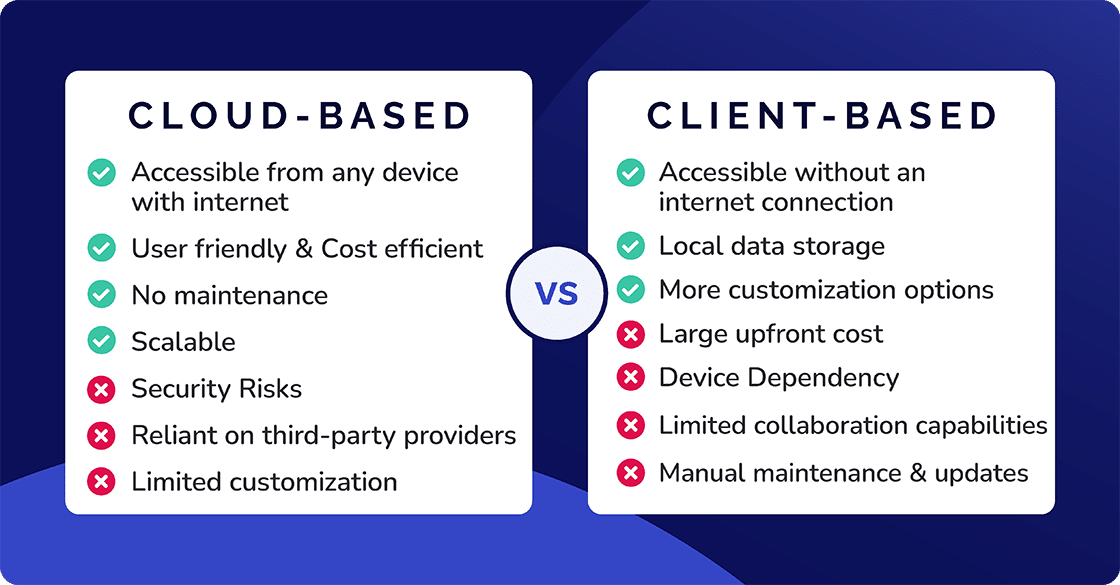 CLOUD-BASED

Accessible from any device with internet

User friendly & Cost efficient

No maintenance

Scalable

Security Risks

Reliant on third-party providers

Limited customization

VS

CLIENT-BASED

Accessible without an internet connection

Local data storage

More customization options

Large upfront cost

Device Dependency

Limited collaboration capabilities

Manual maintenance & updates